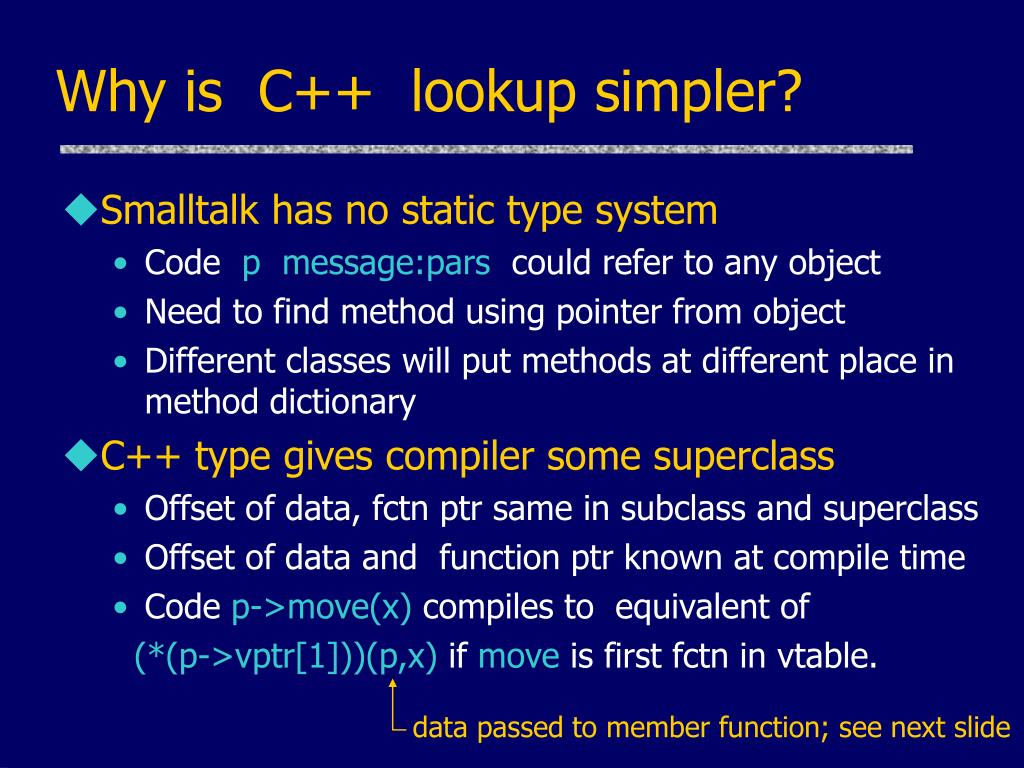 Why is C++ lookup simpler?

◆Smalltalk has no static type system
• Code p message:pars could refer to any object
• Need to find method using pointer from object
• Different classes will put methods at different place in method dictionary

◆C++ type gives compiler some superclass
• Offset of data, fctn ptr same in subclass and superclass
• Offset of data and function ptr known at compile time
• Code p->move(x) compiles to equivalent of
(*(p->vptr[1]))(p,x) if move is first fctn in vtable.

data passed to member function; see next slide